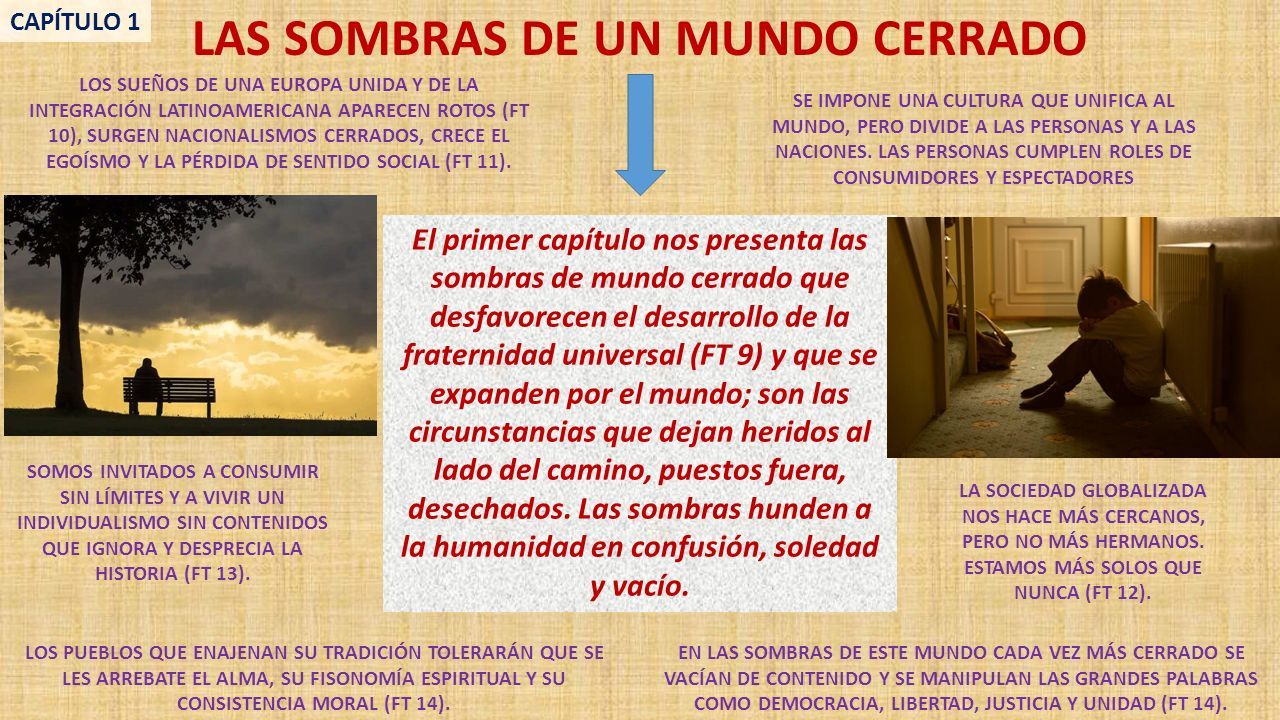 CAPÍTULO 1

LAS SOMBRAS DE UN MUNDO CERRADO

LOS SUEÑOS DE UNA EUROPA UNIDA Y DE LA INTEGRACIÓN LATINOAMERICANA APARECEN ROTOS (FT 10), SURGEN NACIONALISMOS CERRADOS, CRECE EL EGOÍSMO Y LA PÉRDIDA DE SENTIDO SOCIAL (FT 11).

SE IMPONE UNA CULTURA QUE UNIFICA AL MUNDO, PERO DIVIDE A LAS PERSONAS Y A LAS NACIONES. LAS PERSONAS CUMPLEN ROLES DE CONSUMIDORES Y ESPECTADORES

El primer capítulo nos presenta las sombras de mundo cerrado que desfavorecen el desarrollo de la fraternidad universal (FT 9) y que se expanden por el mundo; son las circunstancias que dejan heridos al lado del camino, puestos fuera, desechados. Las sombras hunden a la humanidad en confusión, soledad y vacío.

SOMOS INVITADOS A CONSUMIR SIN LÍMITES Y A VIVIR UN INDIVIDUALISMO SIN CONTENIDOS QUE IGNORA Y DESPRECIA LA HISTORIA (FT 13).

LA SOCIEDAD GLOBALIZADA NOS HACE MÁS CERCANOS, PERO NO MÁS HERMANOS. ESTAMOS MÁS SOLOS QUE NUNCA (FT 12).

LOS PUEBLOS QUE ENAJENAN SU TRADICIÓN TOLERARÁN QUE SE LES ARREBATE EL ALMA, SU FISONOMÍA ESPIRITUAL Y SU CONSISTENCIA MORAL (FT 14).

EN LAS SOMBRAS DE ESTE MUNDO CADA VEZ MÁS CERRADO SE VACÍAN DE CONTENIDO Y SE MANIPULAN LAS GRANDES PALABRAS COMO DEMOCRACIA, LIBERTAD, JUSTICIA Y UNIDAD (FT 14).